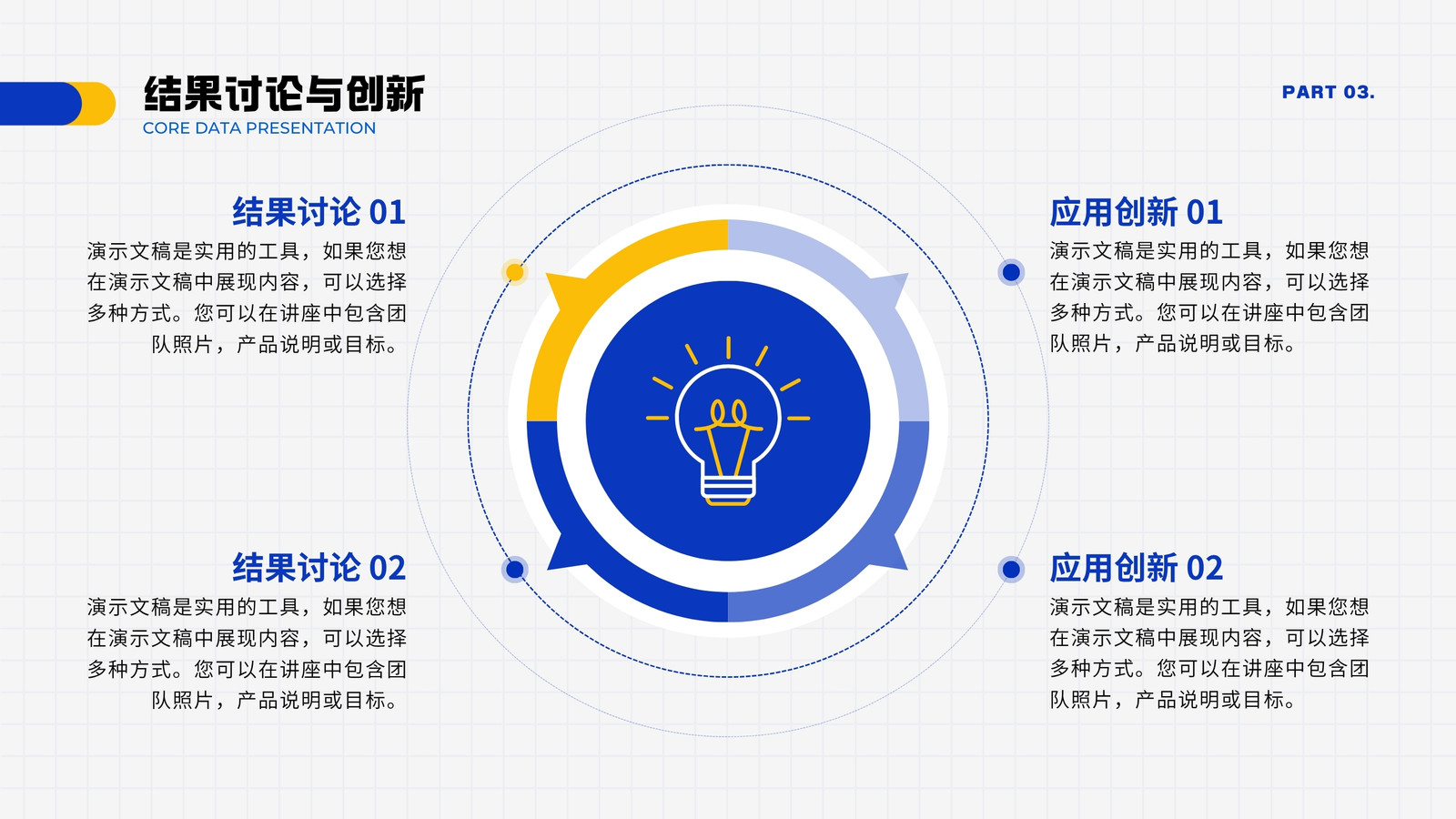 结果讨论与创新
CORE DATA PRESENTATION

PART 03.

结果讨论 01
演示文稿是实用的工具，如果您想在演示文稿中展现内容，可以选择多种方式。您可以在讲座中包含团队照片，产品说明或目标。

结果讨论 02
演示文稿是实用的工具，如果您想在演示文稿中展现内容，可以选择多种方式。您可以在讲座中包含团队照片，产品说明或目标。

应用创新 01
演示文稿是实用的工具，如果您想在演示文稿中展现内容，可以选择多种方式。您可以在讲座中包含团队照片，产品说明或目标。

应用创新 02
演示文稿是实用的工具，如果您想在演示文稿中展现内容，可以选择多种方式。您可以在讲座中包含团队照片，产品说明或目标。